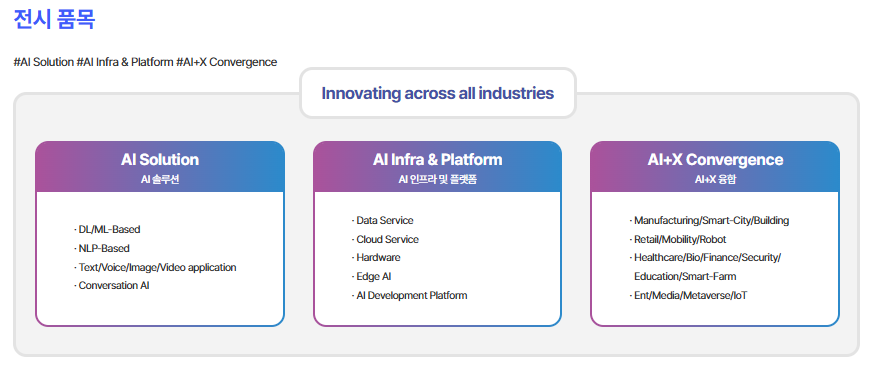 전시 품목

#AI Solution #AI Infra & Platform #AI+X Convergence

Innovating across all industries

AI Solution
AI 솔루션

· DL/ML-Based
· NLP-Based
· Text/Voice/Image/Video application
· Conversation AI

AI Infra & Platform
AI 인프라 및 플랫폼

· Data Service
· Cloud Service
· Hardware
· Edge AI
· AI Development Platform

AI+X Convergence
AI+X 융합

· Manufacturing/Smart-City/Building
· Retail/Mobility/Robot
· Healthcare/Bio/Finance/Security/ Education/Smart-Farm
· Ent/Media/Metaverse/IoT